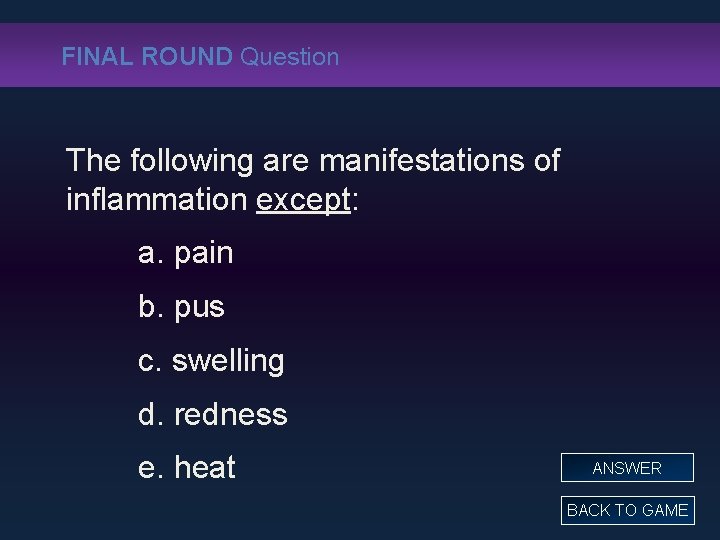 FINAL ROUND Question

The following are manifestations of inflammation except:

a. pain

b. pus

c. swelling

d. redness

e. heat

ANSWER

BACK TO GAME